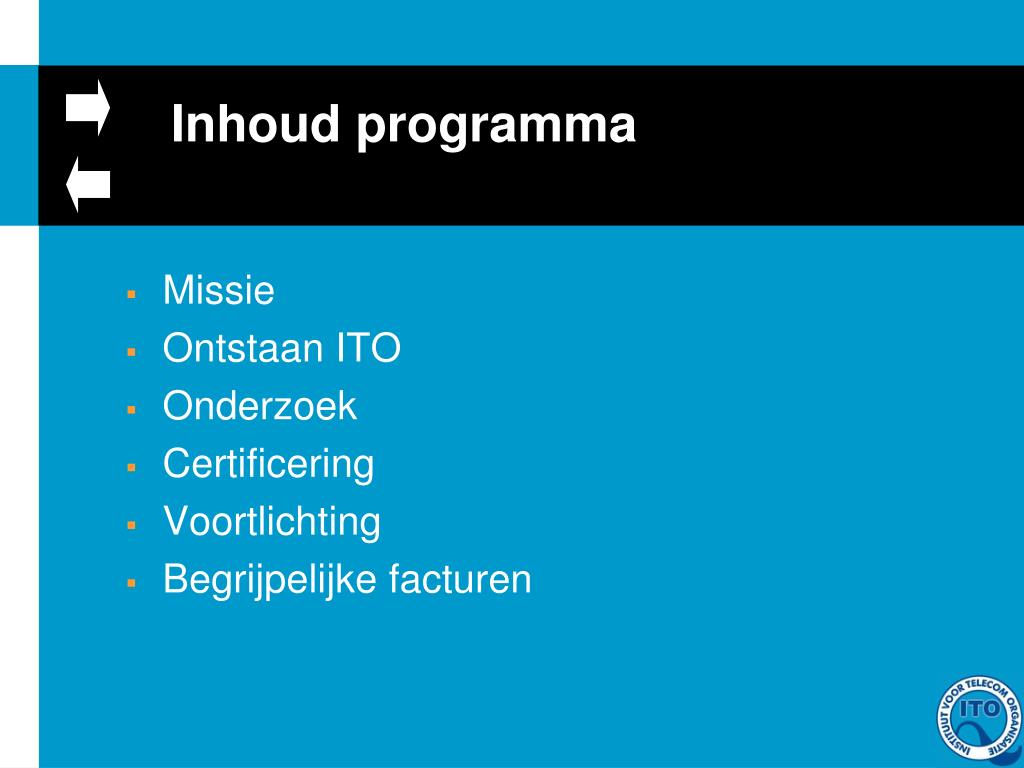 Inhoud programma

- Missie
- Ontstaan ITO
- Onderzoek
- Certificering
- Voortlichting
- Begrijpelijke facturen

INSTITUUT VOOR TELECOM ORGANISATIE
ITO